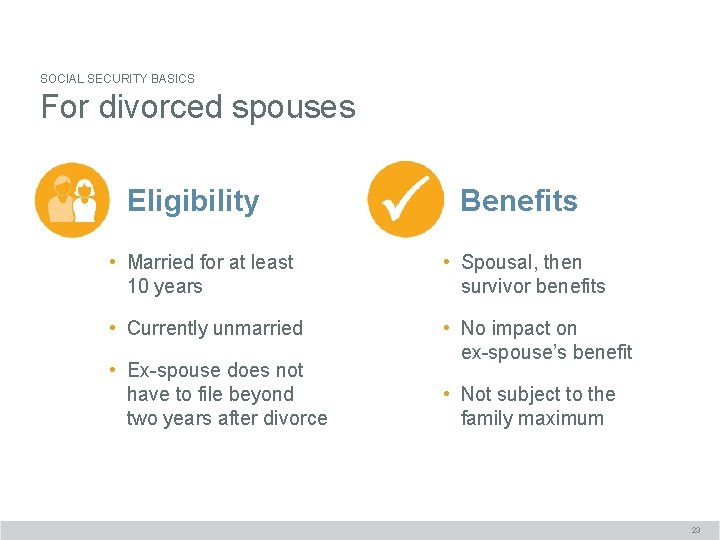 SOCIAL SECURITY BASICS

For divorced spouses

Eligibility

• Married for at least 10 years

• Currently unmarried

• Ex-spouse does not have to file beyond two years after divorce

Benefits

• Spousal, then survivor benefits

• No impact on ex-spouse's benefit

• Not subject to the family maximum

23